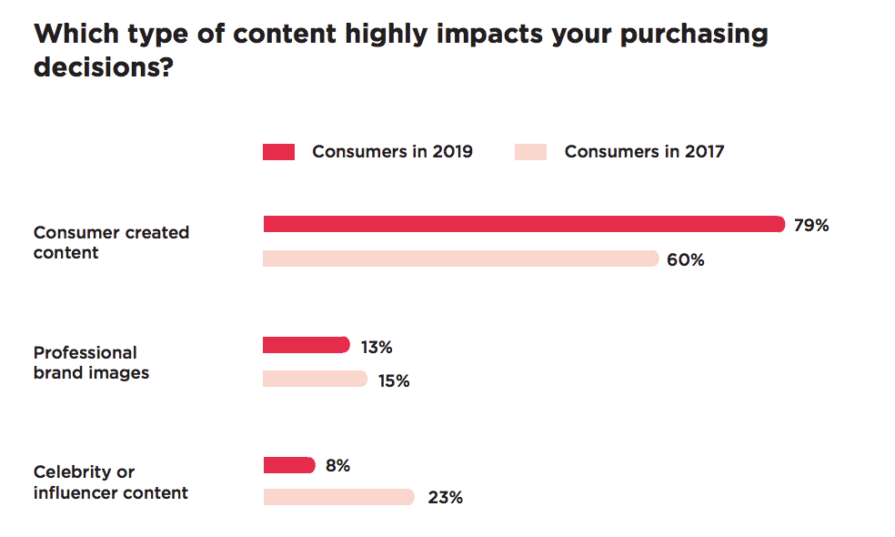 Which type of content highly impacts your purchasing decisions?

Consumers in 2019
Consumers in 2017

Consumer created content
79%
60%

Professional brand images
13%
15%

Celebrity or influencer content
8%
23%